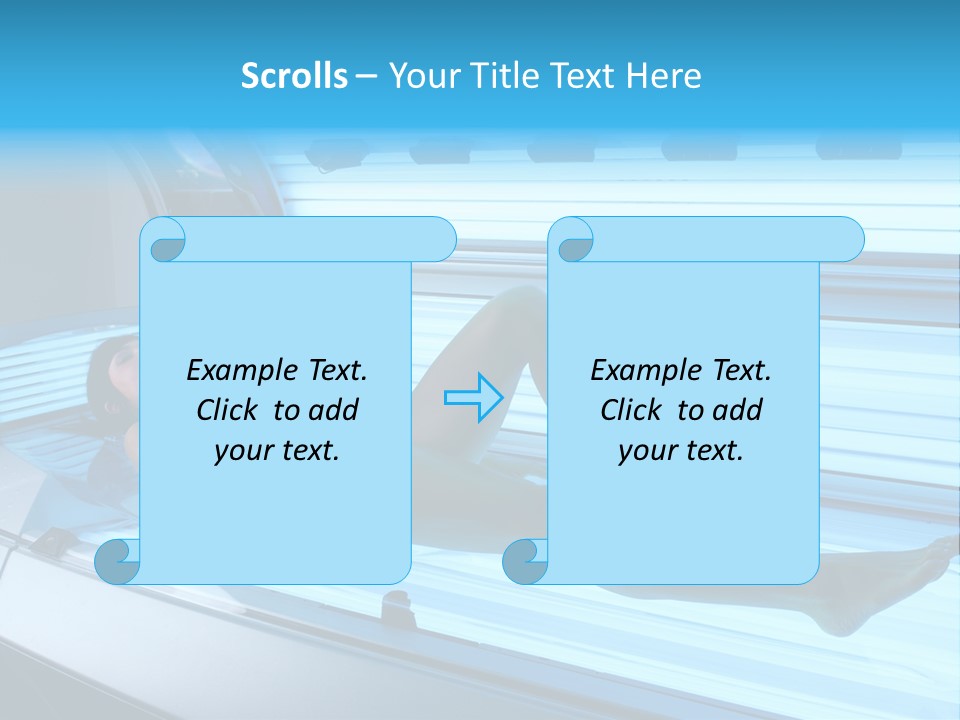 Scrolls – Your Title Text Here

Example Text. Click to add your text.

Example Text. Click to add your text.